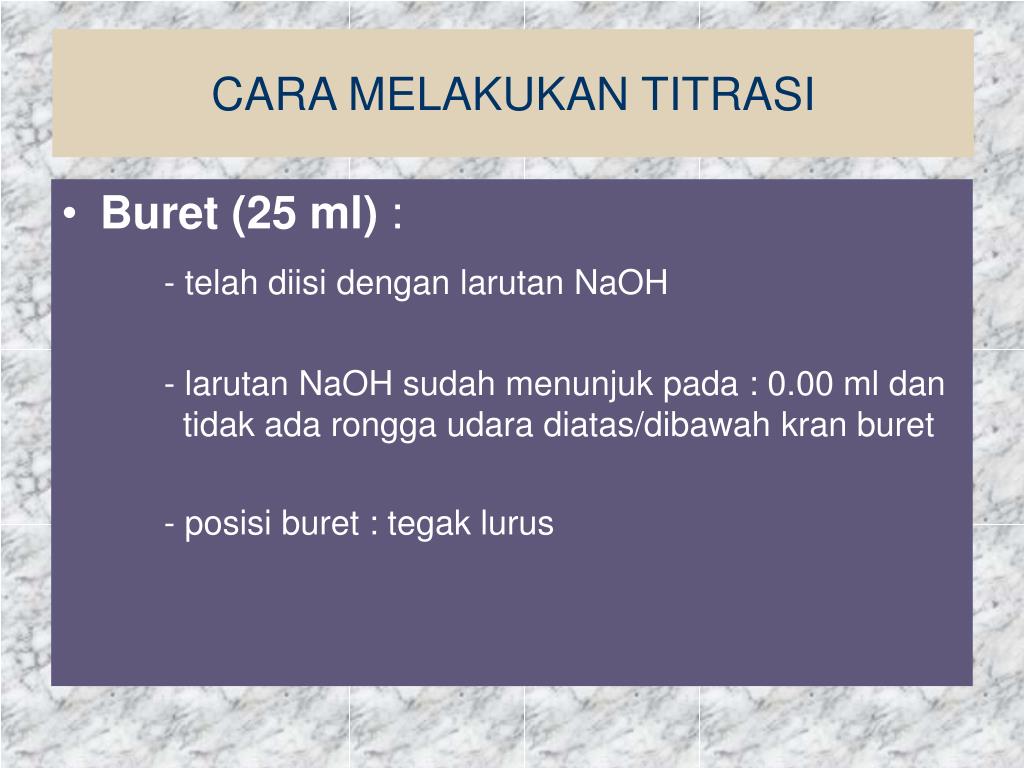 CARA MELAKUKAN TITRASI

• Buret (25 ml) :

- telah diisi dengan larutan NaOH

- larutan NaOH sudah menunjuk pada : 0.00 ml dan tidak ada rongga udara diatas/dibawah kran buret

- posisi buret : tegak lurus